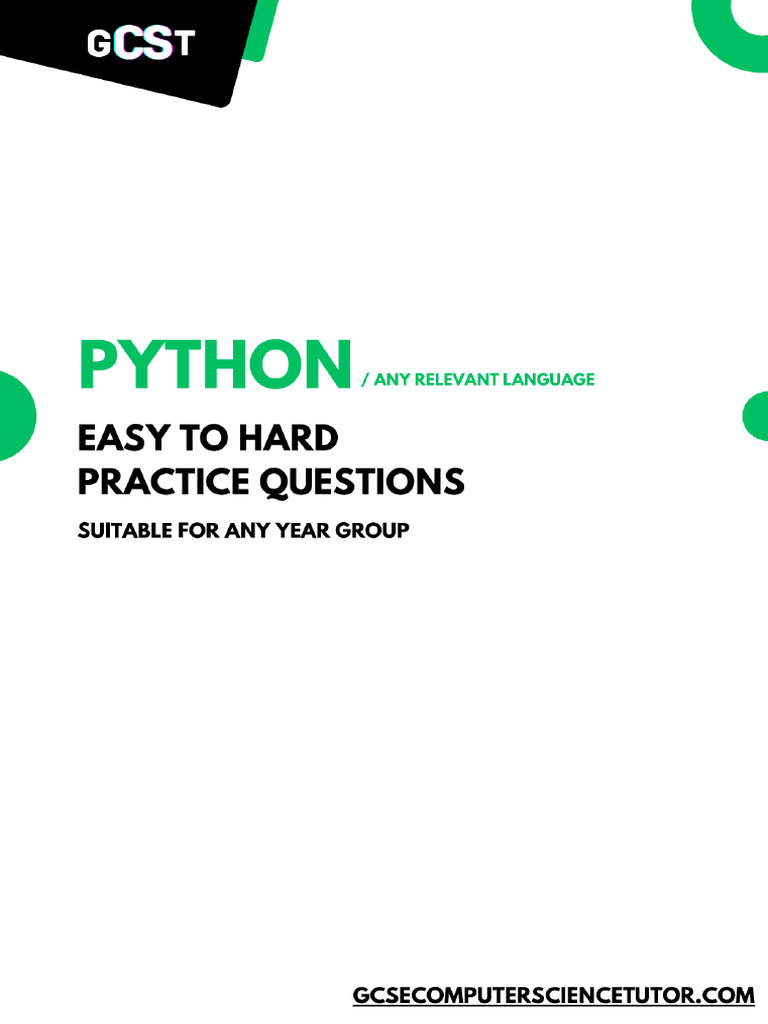 GCST

PYTHON / ANY RELEVANT LANGUAGE

EASY TO HARD PRACTICE QUESTIONS

SUITABLE FOR ANY YEAR GROUP

GCSECOMPUTERSCIENCETUTOR.COM